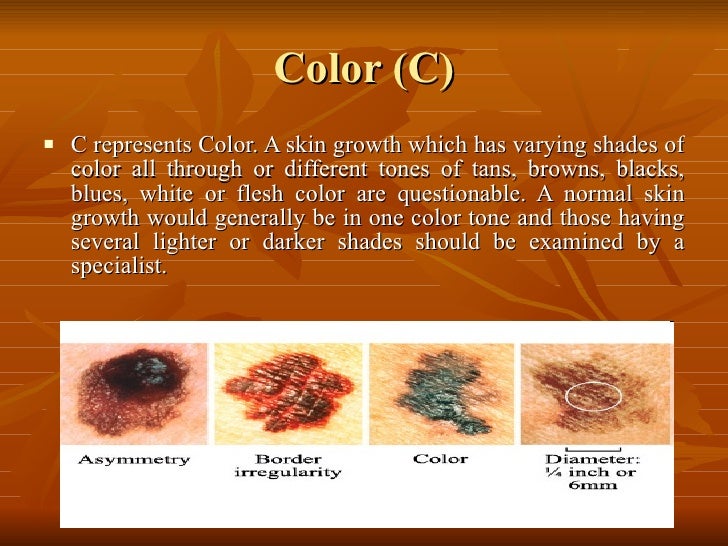 Color (C)

▪ C represents Color. A skin growth which has varying shades of color all through or different tones of tans, browns, blacks, blues, white or flesh color are questionable. A normal skin growth would generally be in one color tone and those having several lighter or darker shades should be examined by a specialist.

Asymmetry

Border irregularity

Color

Diameter: ¼ inch or 6mm